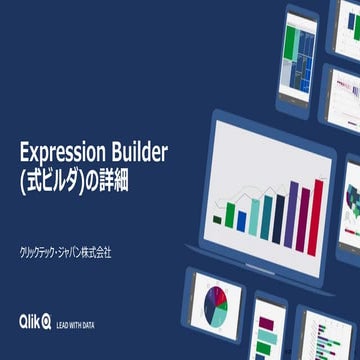 Expression Builder
(式ビルダ)の詳細

クリックテック・ジャパン株式会社

Qlik LEAD WITH DATA